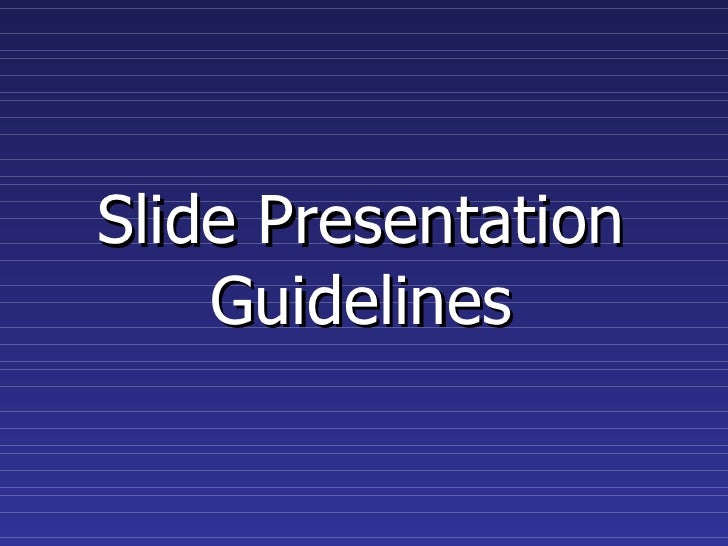 Slide Presentation Guidelines